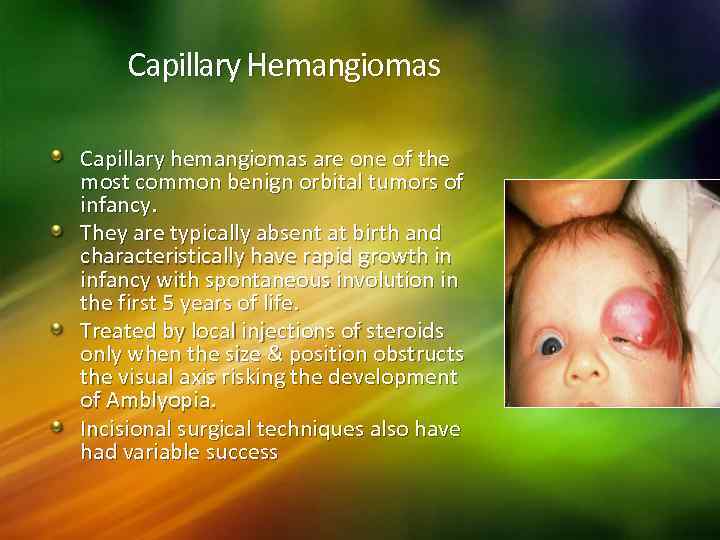 Capillary Hemangiomas

- Capillary hemangiomas are one of the most common benign orbital tumors of infancy.
- They are typically absent at birth and characteristically have rapid growth in infancy with spontaneous involution in the first 5 years of life.
- Treated by local injections of steroids only when the size & position obstructs the visual axis risking the development of Amblyopia.
- Incisional surgical techniques also have had variable success